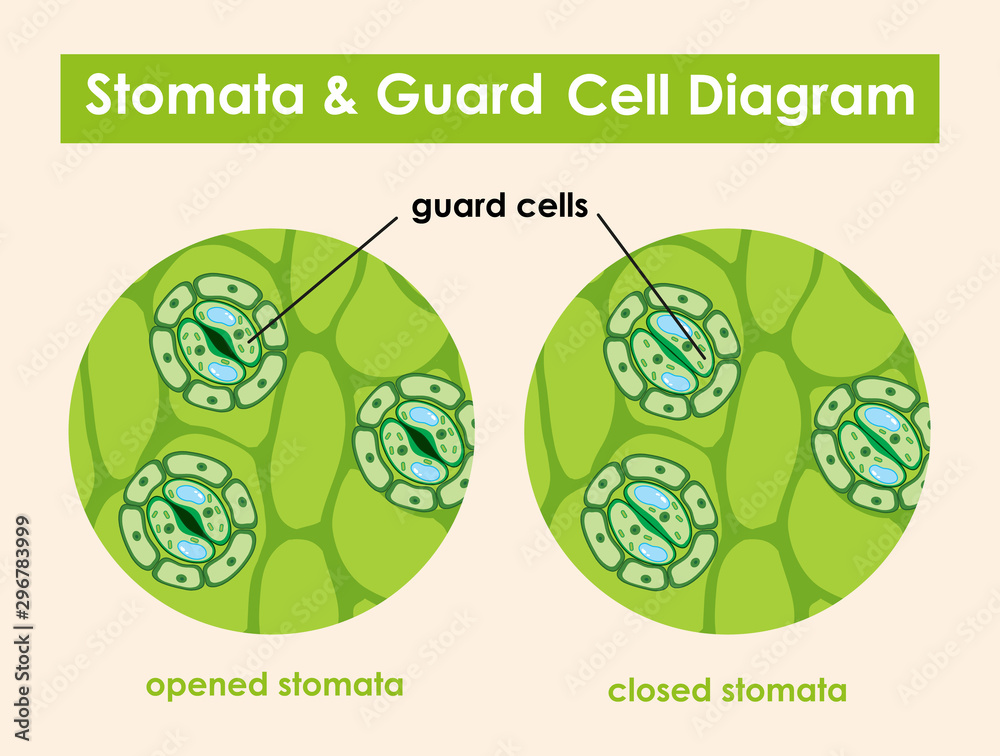 Stomata & Guard Cell Diagram

guard cells

opened stomata

closed stomata

Adobe Stock | #296783999